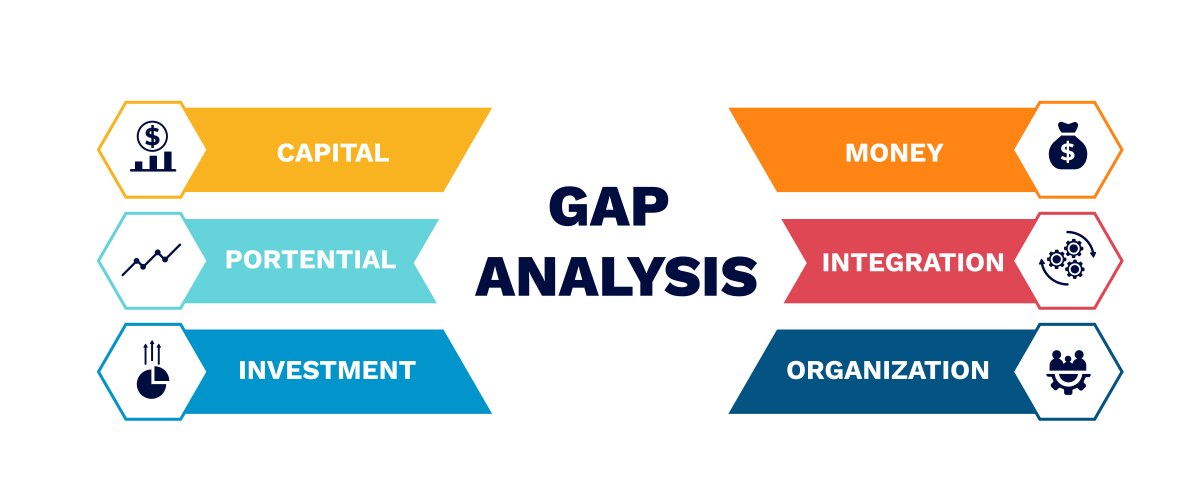 CAPITAL

PORTENTIAL

INVESTMENT

GAP ANALYSIS

MONEY

INTEGRATION

ORGANIZATION